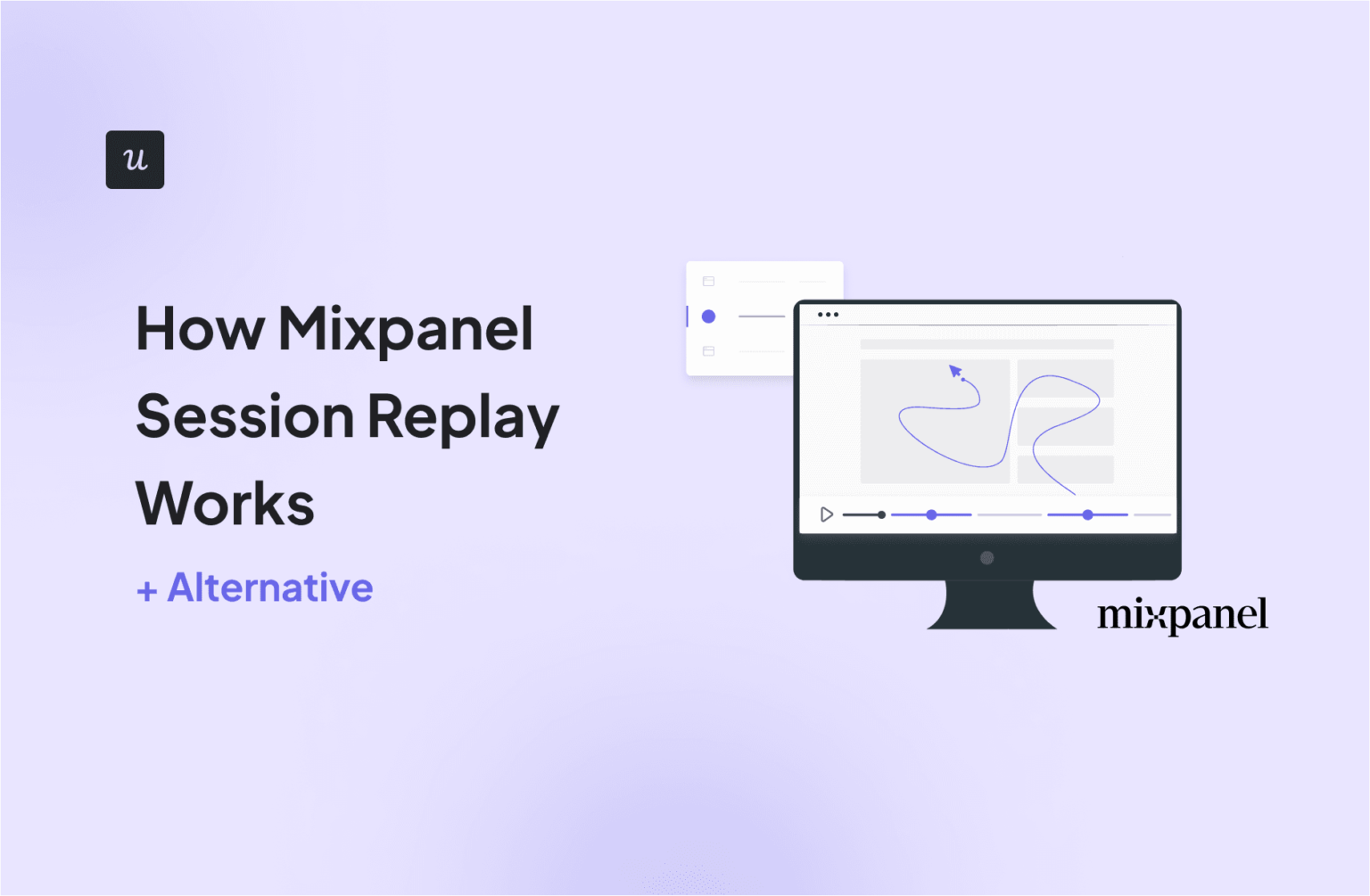 u

How Mixpanel Session Replay Works

+ Alternative

mixpanel